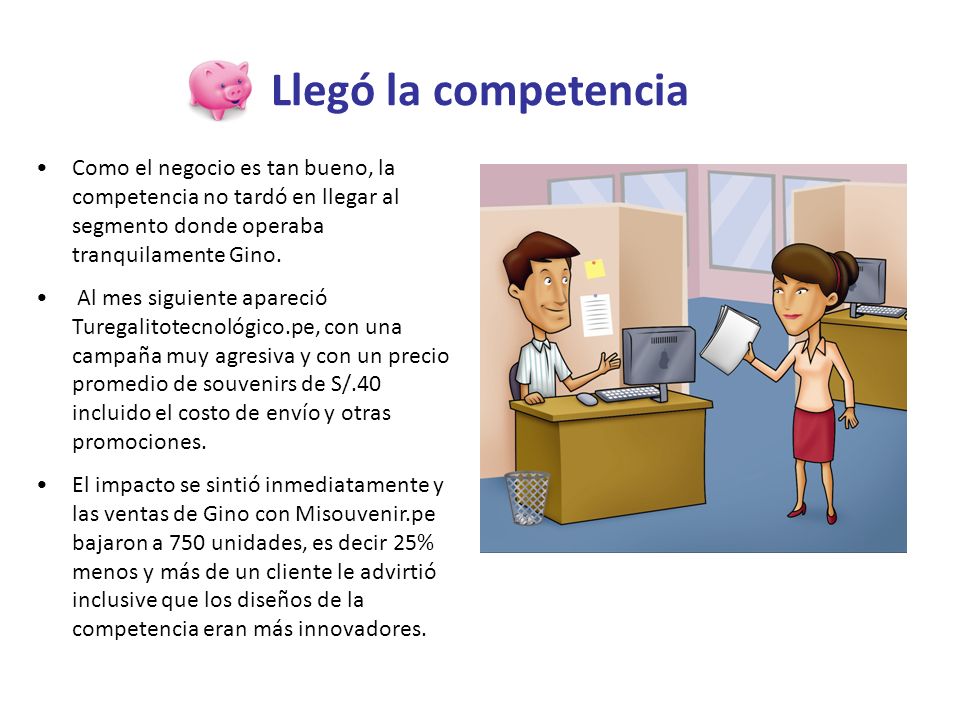 Llegó la competencia

• Como el negocio es tan bueno, la competencia no tardó en llegar al segmento donde operaba tranquilamente Gino.

• Al mes siguiente apareció Turegalitotecnológico.pe, con una campaña muy agresiva y con un precio promedio de souvenirs de S/.40 incluido el costo de envío y otras promociones.

• El impacto se sintió inmediatamente y las ventas de Gino con Misouvenir.pe bajaron a 750 unidades, es decir 25% menos y más de un cliente le advirtió inclusive que los diseños de la competencia eran más innovadores.